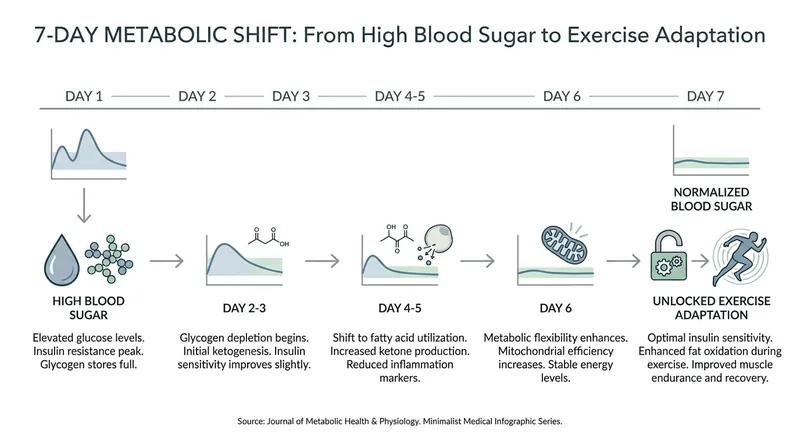 7-DAY METABOLIC SHIFT: From High Blood Sugar to Exercise Adaptation

DAY 1 DAY 2 DAY 3 DAY 4-5 DAY 6 DAY 7

NORMALIZED BLOOD SUGAR

OH

OH

HIGH BLOOD SUGAR

Elevated glucose levels. Insulin resistance peak. Glycogen stores full.

DAY 2-3

Glycogen depletion begins. Initial ketogenesis. Insulin sensitivity improves slightly.

DAY 4-5

Shift to fatty acid utilization. Increased ketone production. Reduced inflammation markers.

DAY 6

Metabolic flexibility enhances. Mitochondrial efficiency increases. Stable energy levels.

UNLOCKED EXERCISE ADAPTATION

Optimal insulin sensitivity. Enhanced fat oxidation during exercise. Improved muscle endurance and recovery.

Source: Journal of Metabolic Health & Physiology. Minimalist Medical Infographic Series.